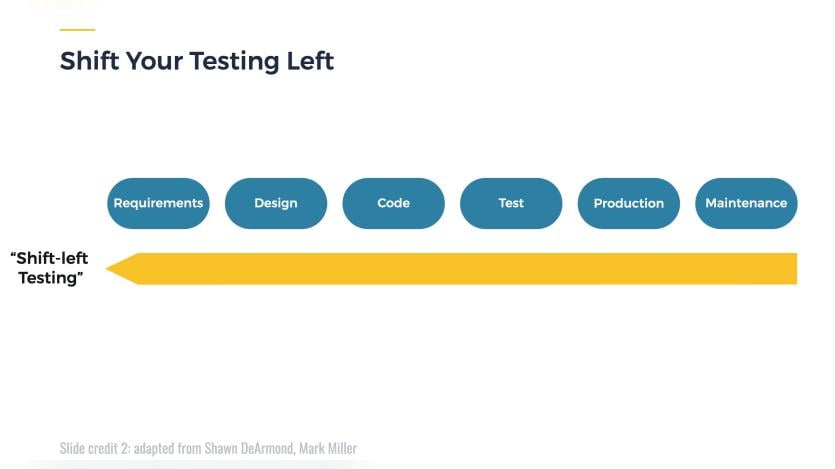 Shift Your Testing Left

Requirements

Design

Code

Test

Production

Maintenance

“Shift-left Testing”

Slide credit 2: adapted from Shawn DeArmond, Mark Miller